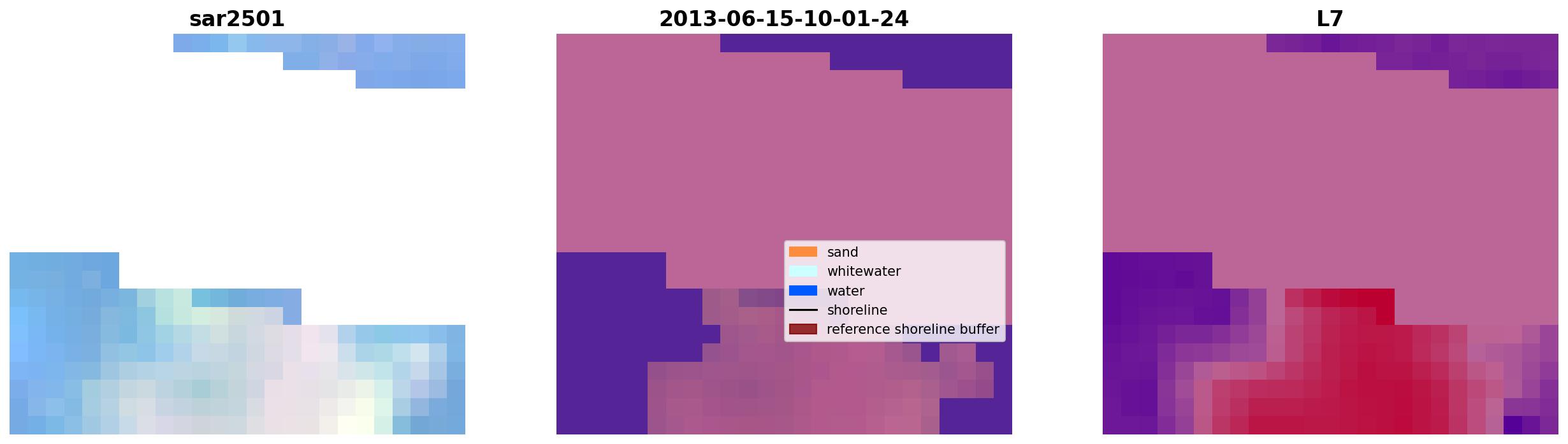 sar2501

2013-06-15-10-01-24

sand
whitewater
water
shoreline
reference shoreline buffer

L7